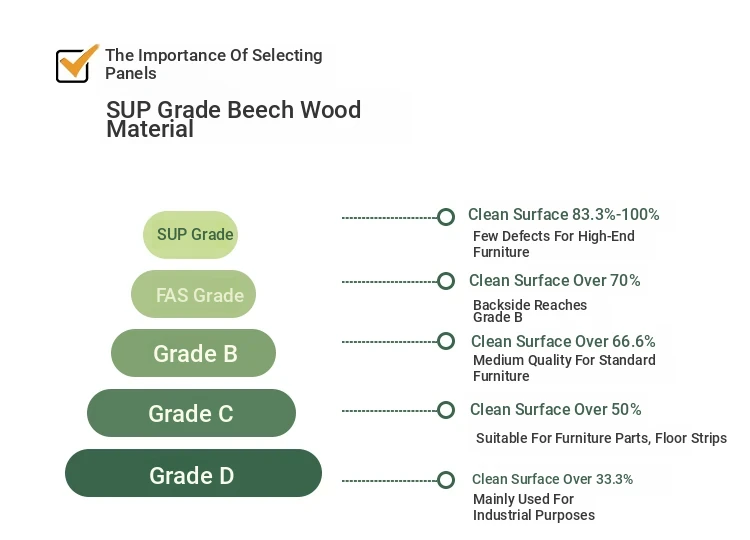 The Importance Of Selecting Panels

SUP Grade Beech Wood Material

SUP Grade

FAS Grade

Grade B

Grade C

Grade D

Clean Surface 83.3%-100%
Few Defects For High-End Furniture

Clean Surface Over 70%
Backside Reaches Grade B

Clean Surface Over 66.6%
Medium Quality For Standard Furniture

Clean Surface Over 50%
Suitable For Furniture Parts, Floor Strips

Clean Surface Over 33.3%
Mainly Used For Industrial Purposes